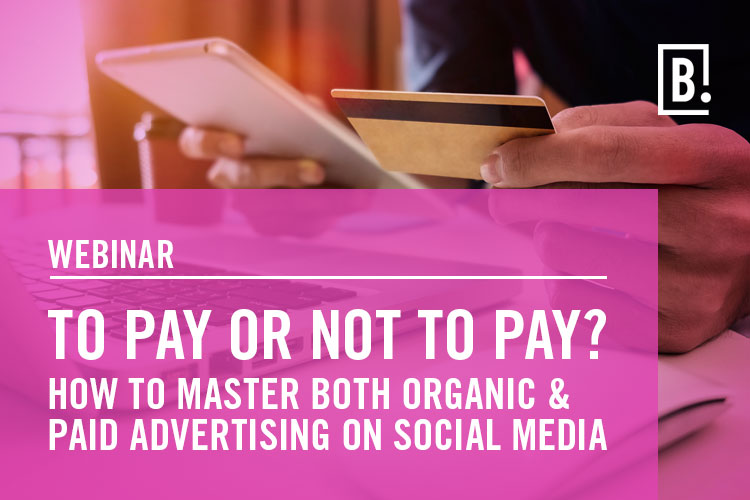 B.

WEBINAR

TO PAY OR NOT TO PAY?

HOW TO MASTER BOTH ORGANIC & PAID ADVERTISING ON SOCIAL MEDIA